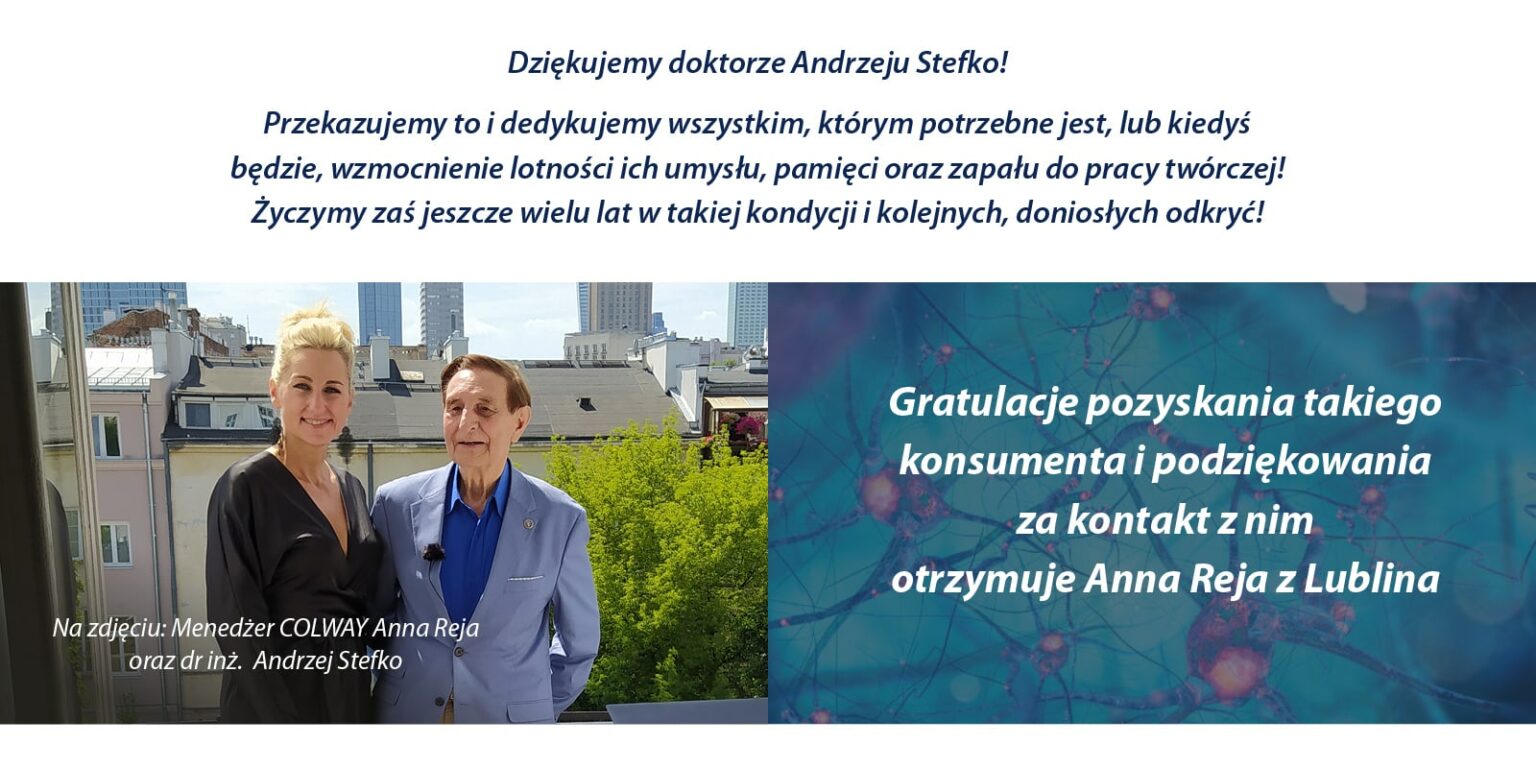 Dziękujemy doktorze Andrzeju Stefko!

Przekazujemy to i dedykujemy wszystkim, którym potrzebne jest, lub kiedyś będzie, wzmocnienie lotności ich umysłu, pamięci oraz zapału do pracy twórczej! Życzymy zaś jeszcze wielu lat w takiej kondycji i kolejnych, doniosłych odkryć!

Na zdjęciu: Menedżer COLWAY Anna Reja oraz dr inż. Andrzej Stefko

Gratulacje pozyskania takiego konsumenta i podziękowania za kontakt z nim otrzymuje Anna Reja z Lublina